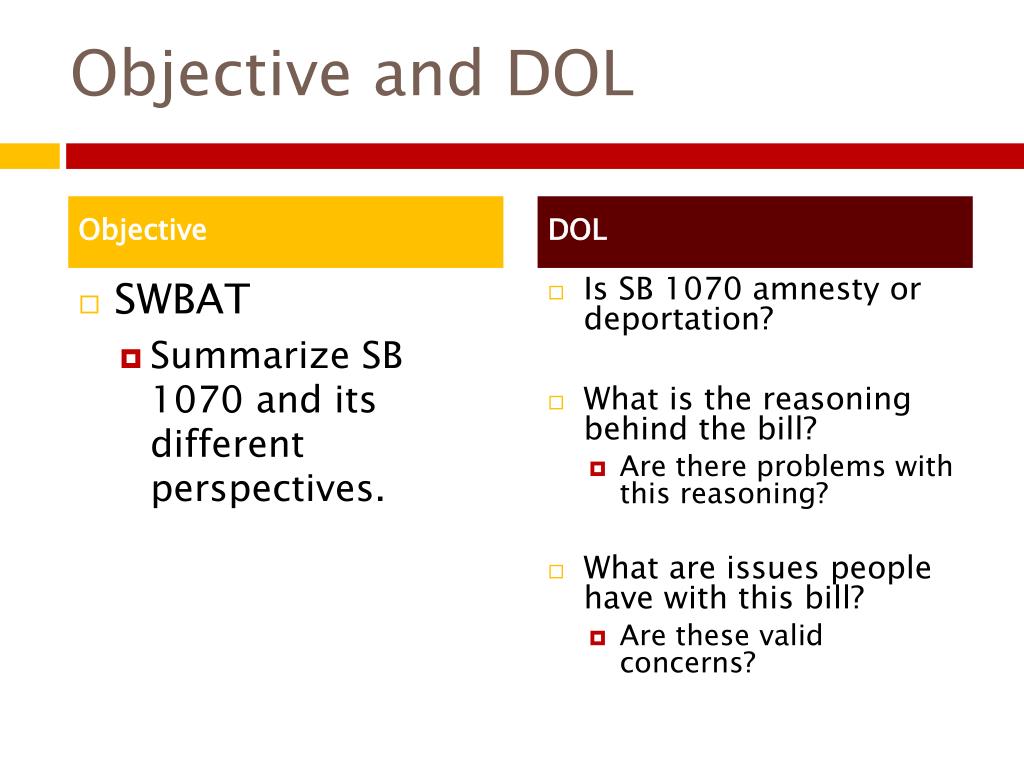 Objective and DOL

Objective

SWBAT

Summarize SB 1070 and its different perspectives.

DOL

Is SB 1070 amnesty or deportation?

What is the reasoning behind the bill?

Are there problems with this reasoning?

What are issues people have with this bill?

Are these valid concerns?